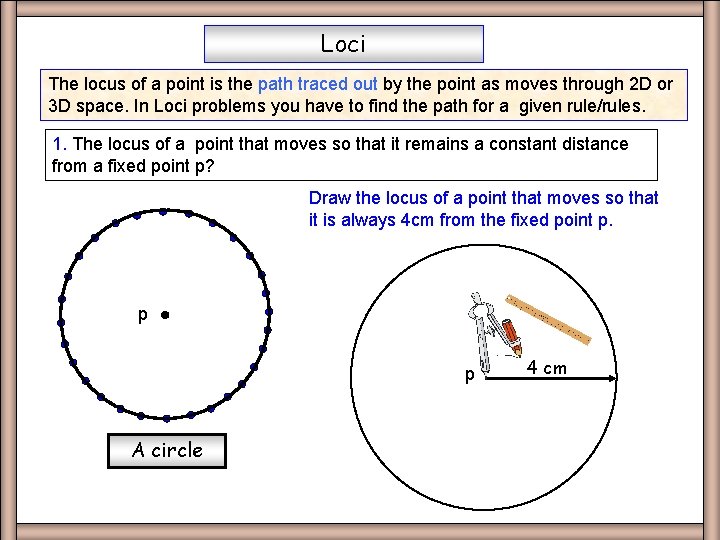 Loci

The locus of a point is the path traced out by the point as moves through 2D or 3D space. In Loci problems you have to find the path for a given rule/rules.

1. The locus of a point that moves so that it remains a constant distance from a fixed point p?

Draw the locus of a point that moves so that it is always 4cm from the fixed point p.

p

A circle

p

4 cm